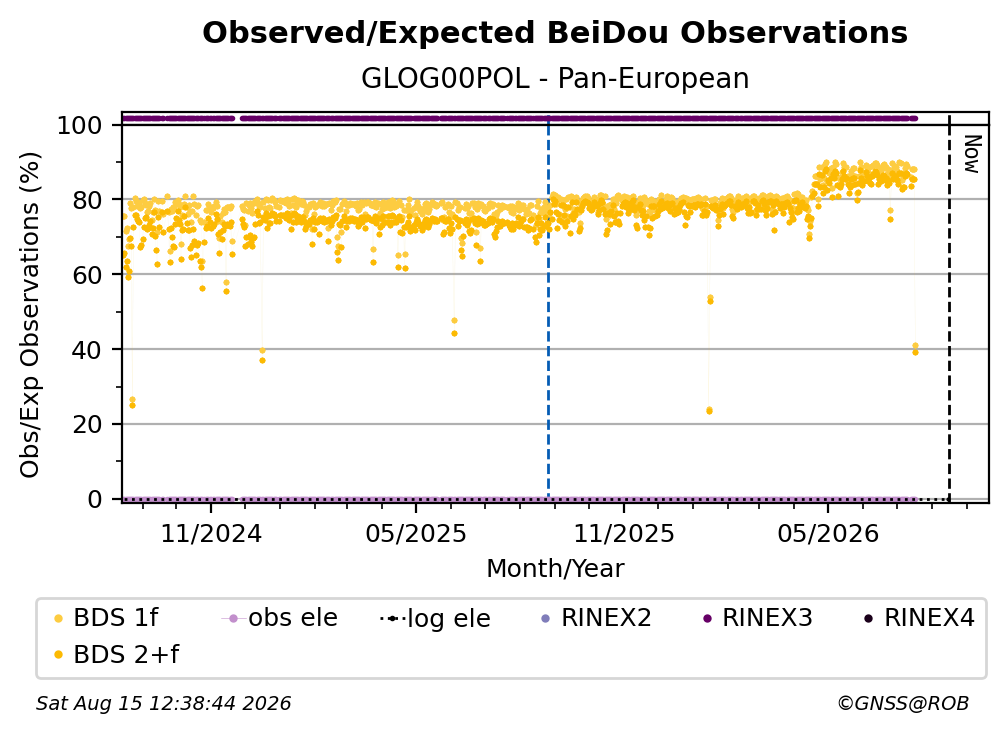 Observed/Expected BeiDou Observations
GLOG00POL - Pan-European

Obs/Exp Observations (%)
100
80
60
40
20
0
Now
11/2024
05/2025
11/2025
05/2026
Month/Year

BDS 1f
obs ele
log ele
RINEX2
RINEX3
RINEX4
BDS 2+f

Sat Aug 15 12:38:44 2026
©GNSS@ROB